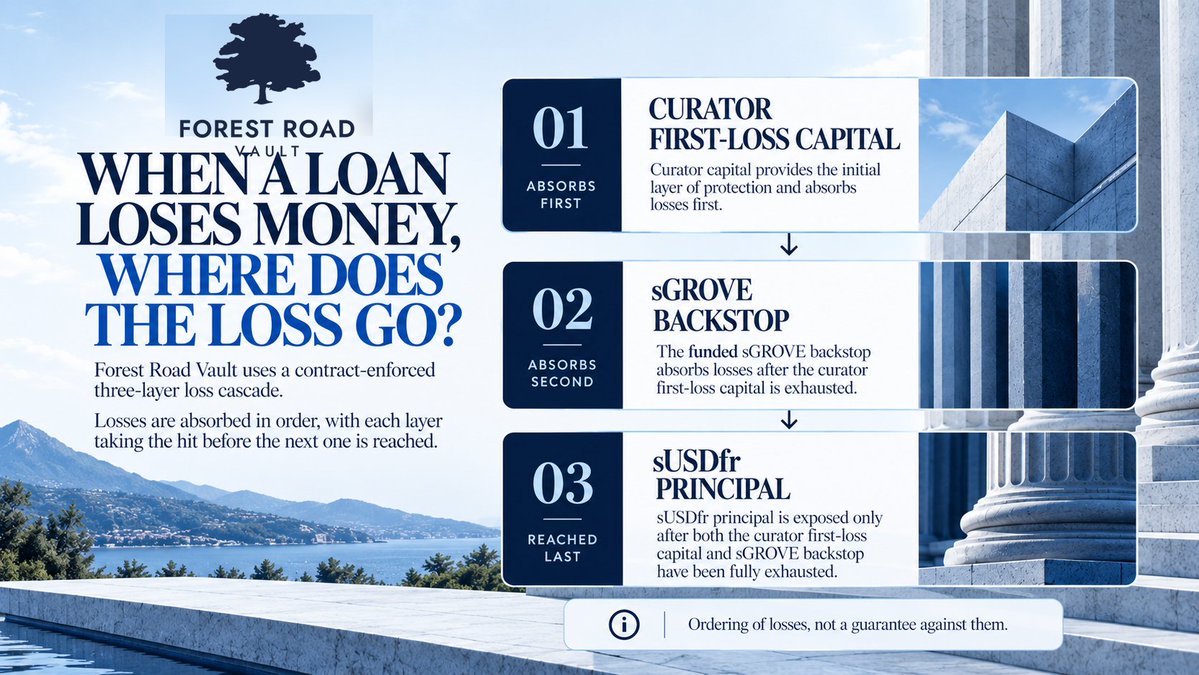 FOREST ROAD
VAULT

WHEN A LOAN LOSES MONEY, WHERE DOES THE LOSS GO?

Forest Road Vault uses a contract-enforced three-layer loss cascade.

Losses are absorbed in order, with each layer taking the hit before the next one is reached.

01
ABSORBS FIRST

CURATOR FIRST-LOSS CAPITAL

Curator capital provides the initial layer of protection and absorbs losses first.

02
ABSORBS SECOND

sGROVE BACKSTOP

The funded sGROVE backstop absorbs losses after the curator first-loss capital is exhausted.

03
REACHED LAST

sUSDfr PRINCIPAL

sUSDfr principal is exposed only after both the curator first-loss capital and sGROVE backstop have been fully exhausted.

Ordering of losses, not a guarantee against them.